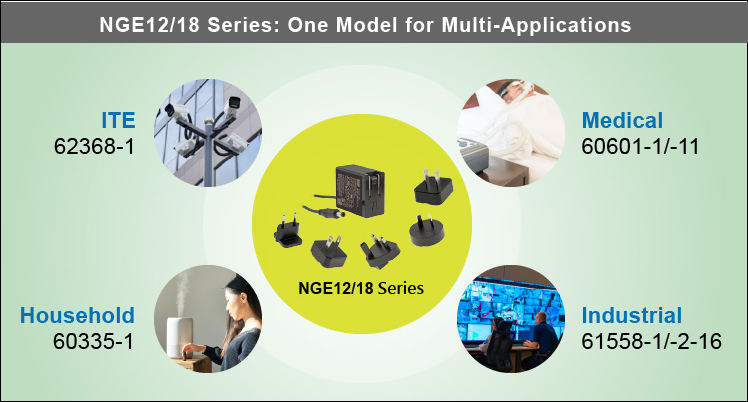 NGE12/18 Series: One Model for Multi-Applications

ITE
62368-1

Medical
60601-1/-11

NGE12/18 Series

Household
60335-1

Industrial
61558-1/-2-16